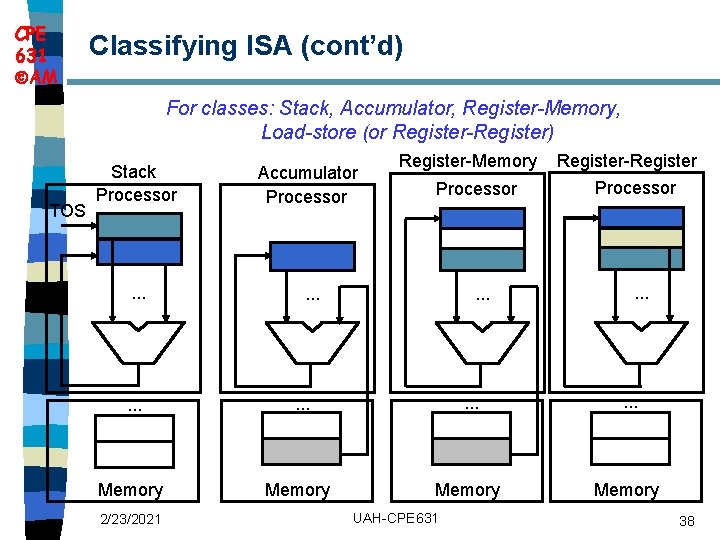 CPE 631 ©AM

Classifying ISA (cont'd)

For classes: Stack, Accumulator, Register-Memory, Load-store (or Register-Register)

Stack

Processor

TOS

...

...

Memory

Accumulator

Processor

...

...

Memory

Register-Memory

Processor

...

...

Memory

Register-Register

Processor

...

...

Memory

2/23/2021

UAH-CPE631

38